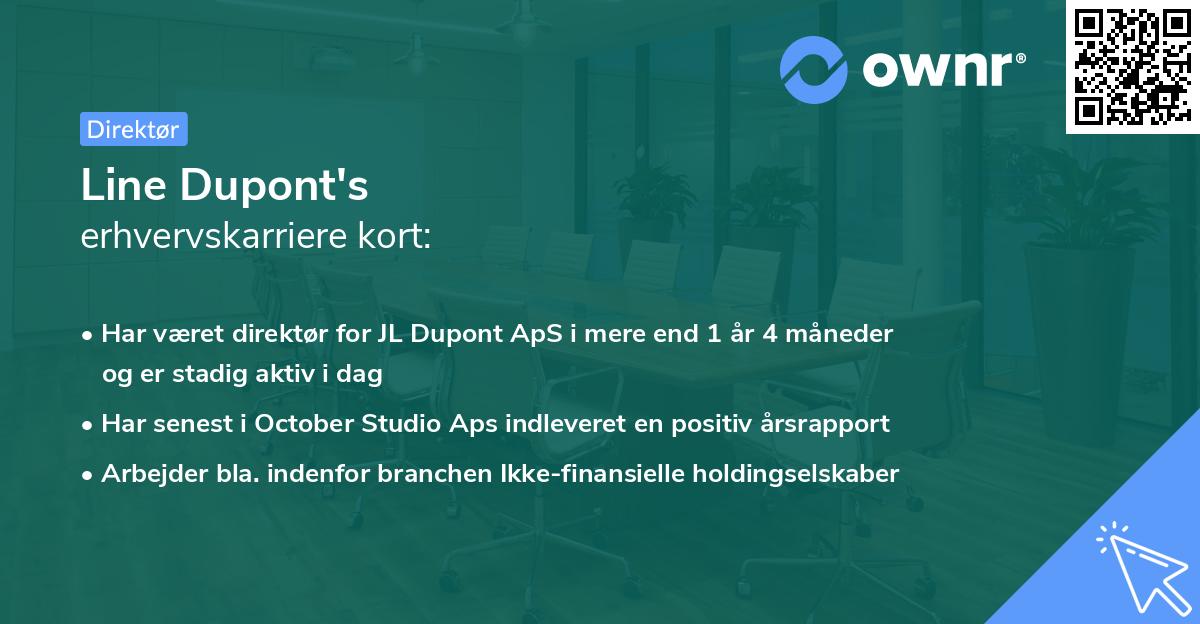 ownr®

Direktør

Line Dupont's
erhvervskarriere kort:

• Har været direktør for JL Dupont ApS i mere end 1 år 4 måneder og er stadig aktiv i dag
• Har senest i October Studio Aps indleveret en positiv årsrapport
• Arbejder bla. indenfor branchen Ikke-finansielle holdingselskaber